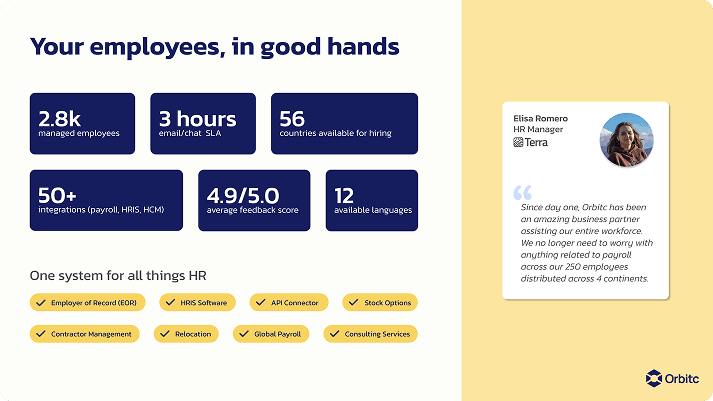 Your employees, in good hands

2.8k
managed employees

3 hours
email/chat SLA

56
countries available for hiring

50+
integrations (payroll, HRIS, HCM)

4.9/5.0
average feedback score

12
available languages

One system for all things HR

Employer of Record (EOR)
HRIS Software
API Connector
Stock Options
Contractor Management
Relocation
Global Payroll
Consulting Services

Elisa Romero
HR Manager
Terra

Since day one, Orbitc has been an amazing business partner assisting our entire workforce. We no longer need to worry with anything related to payroll across our 250 employees distributed across 4 continents.

Orbitc